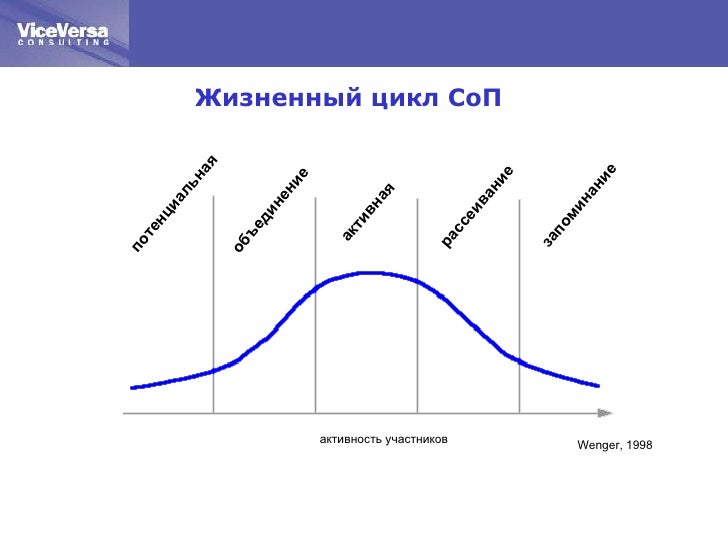 ViceVersa
CONSULTING

Жизненный цикл СоП

потенциальная

объединение

активная

рассеивание

запоминание

активность участников

Wenger, 1998